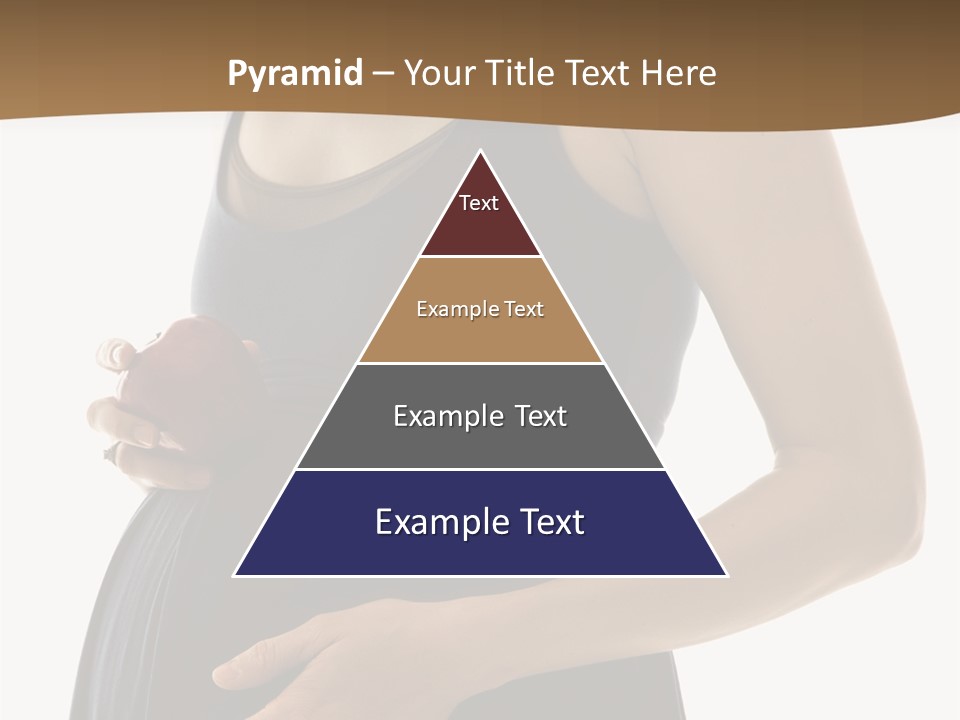 Pyramid – Your Title Text Here

Text

Example Text

Example Text

Example Text